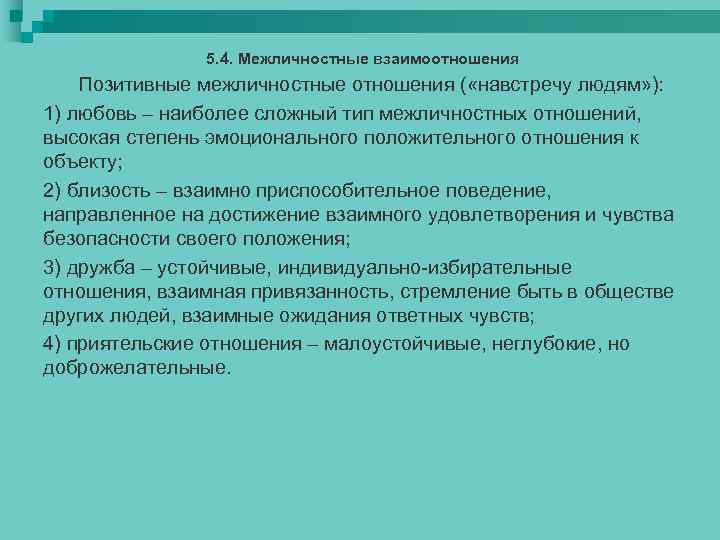 5.4. Межличностные взаимоотношения

Позитивные межличностные отношения («навстречу людям»):

1) любовь – наиболее сложный тип межличностных отношений, высокая степень эмоционального положительного отношения к объекту;

2) близость – взаимно приспособительное поведение, направленное на достижение взаимного удовлетворения и чувства безопасности своего положения;

3) дружба – устойчивые, индивидуально-избирательные отношения, взаимная привязанность, стремление быть в обществе других людей, взаимные ожидания ответных чувств;

4) приятельские отношения – малоустойчивые, неглубокие, но доброжелательные.